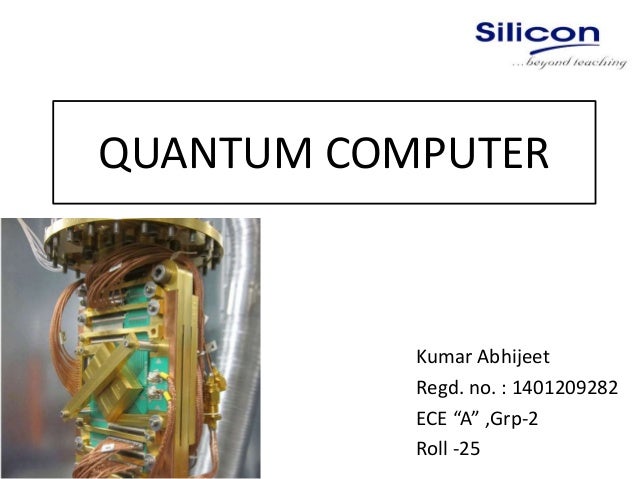 Silicon
...beyond teaching

QUANTUM COMPUTER

Kumar Abhijeet
Regd. no. : 1401209282
ECE “A” ,Grp-2
Roll -25